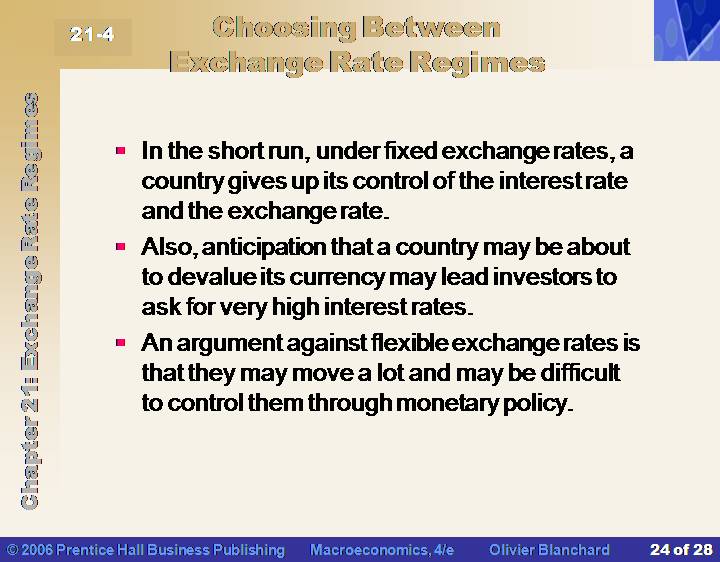 21-4

Choosing Between Exchange Rate Regimes

Chapter 21: Exchange Rate Regimes

- In the short run, under fixed exchange rates, a country gives up its control of the interest rate and the exchange rate.
- Also, anticipation that a country may be about to devalue its currency may lead investors to ask for very high interest rates.
- An argument against flexible exchange rates is that they may move a lot and may be difficult to control them through monetary policy.

© 2006 Prentice Hall Business Publishing Macroeconomics, 4/e Olivier Blanchard 24 of 28